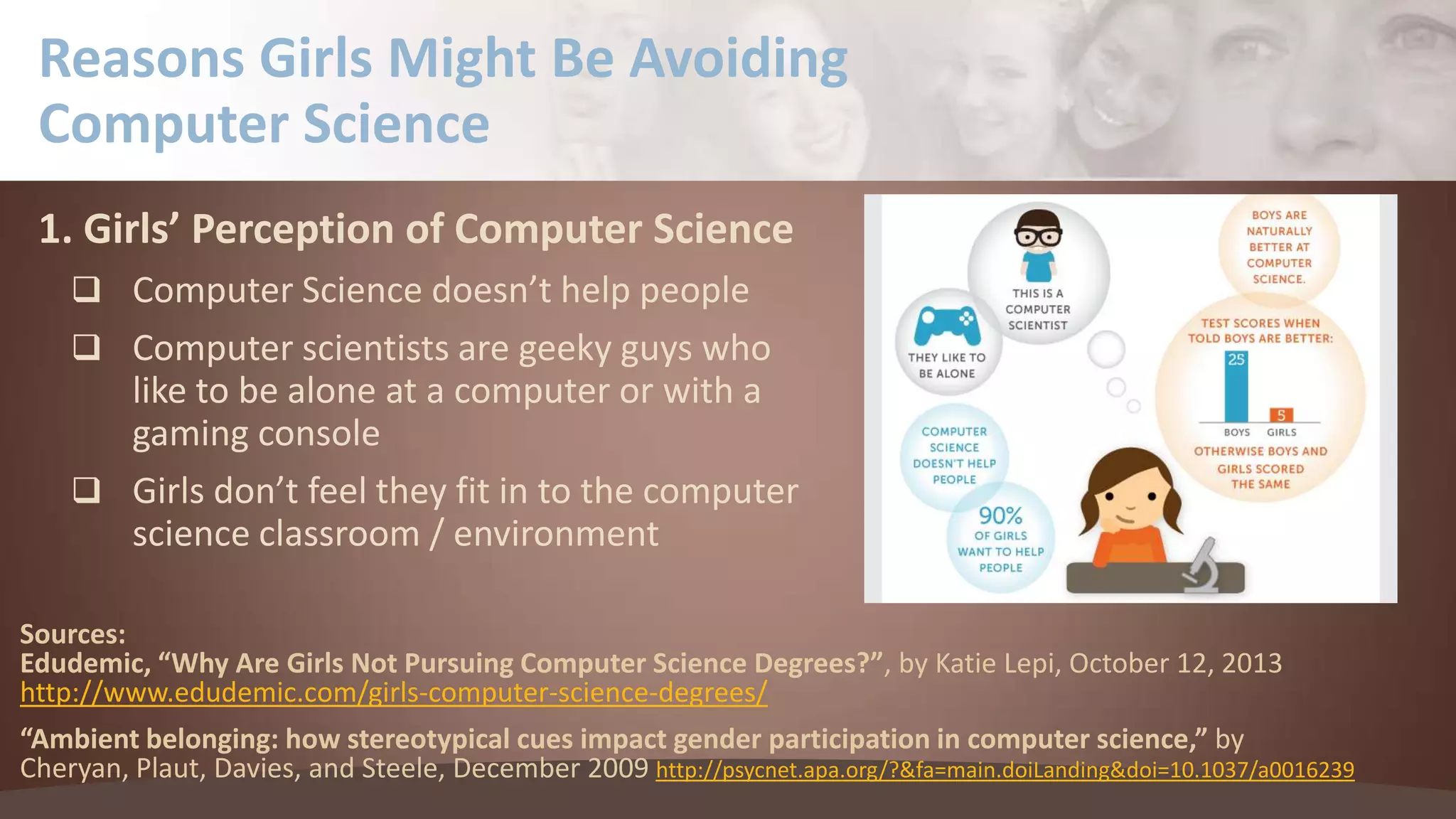 Reasons Girls Might Be Avoiding Computer Science

1. Girls' Perception of Computer Science

❑ Computer Science doesn't help people

❑ Computer scientists are geeky guys who like to be alone at a computer or with a gaming console

❑ Girls don't feel they fit in to the computer science classroom / environment

THIS IS A COMPUTER SCIENTIST

THEY LIKE TO BE ALONE

COMPUTER SCIENCE DOESN'T HELP PEOPLE

90% OF GIRLS WANT TO HELP PEOPLE

BOYS ARE NATURALLY BETTER AT COMPUTER SCIENCE.

TEST SCORES WHEN TOLD BOYS ARE BETTER:

25

5

BOYS GIRLS

OTHERWISE BOYS AND GIRLS SCORED THE SAME

Sources:
Edudemic, "Why Are Girls Not Pursuing Computer Science Degrees?", by Katie Lepi, October 12, 2013 http://www.edudemic.com/girls-computer-science-degrees/

"Ambient belonging: how stereotypical cues impact gender participation in computer science," by Cheryan, Plaut, Davies, and Steele, December 2009 http://psycnet.apa.org/?&fa=main.doiLanding&doi=10.1037/a0016239